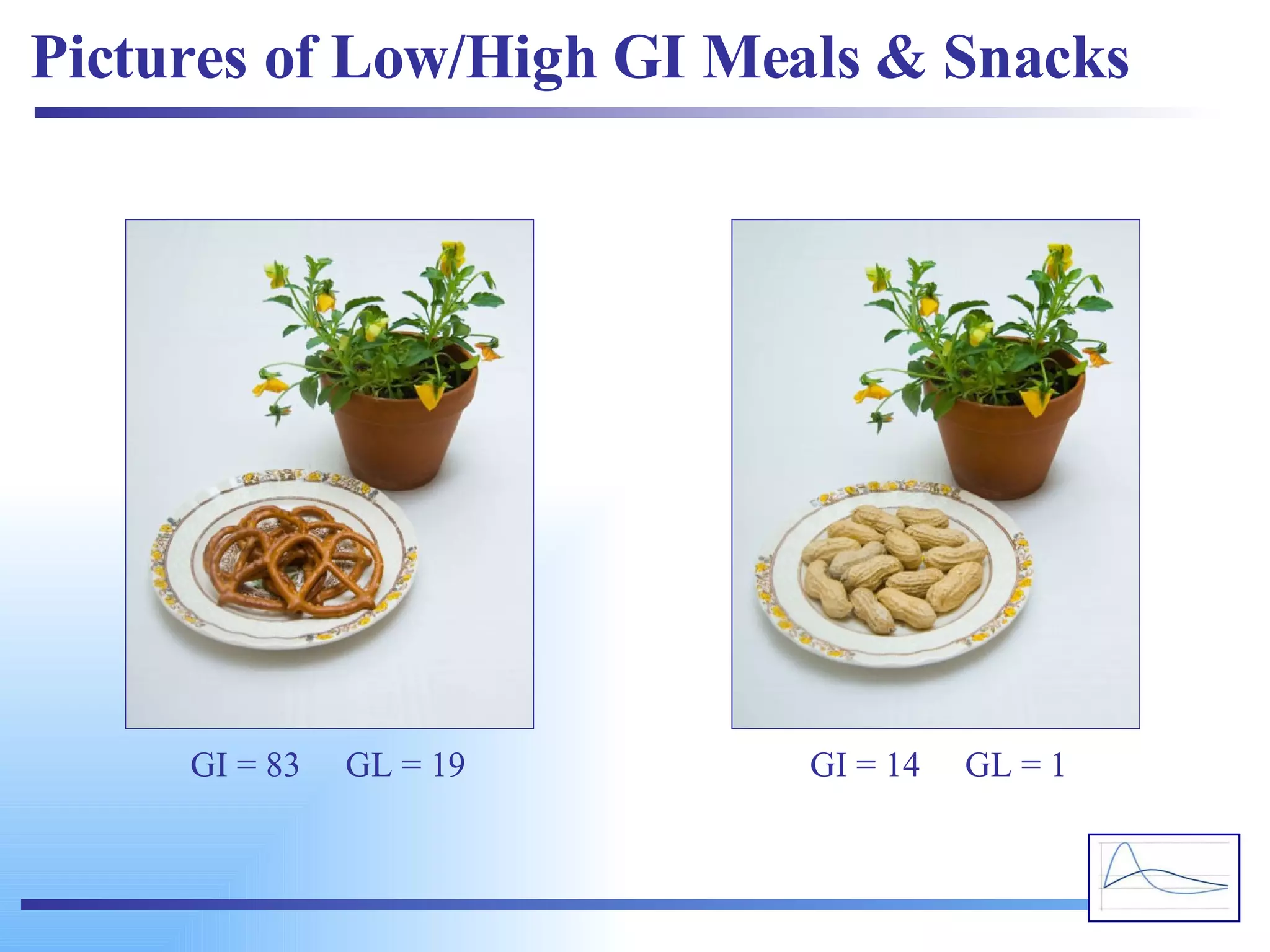 Pictures of Low/High GI Meals & Snacks

GI = 83 GL = 19

GI = 14 GL = 1